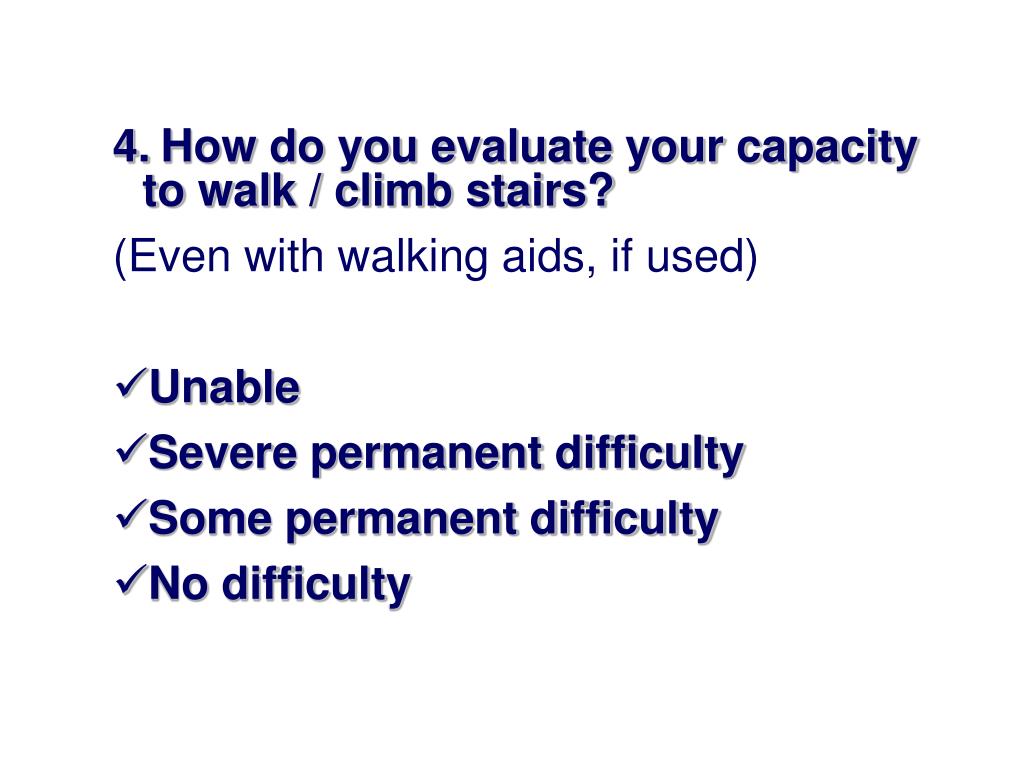 4. How do you evaluate your capacity to walk / climb stairs?

(Even with walking aids, if used)

✓Unable
✓Severe permanent difficulty
✓Some permanent difficulty
✓No difficulty